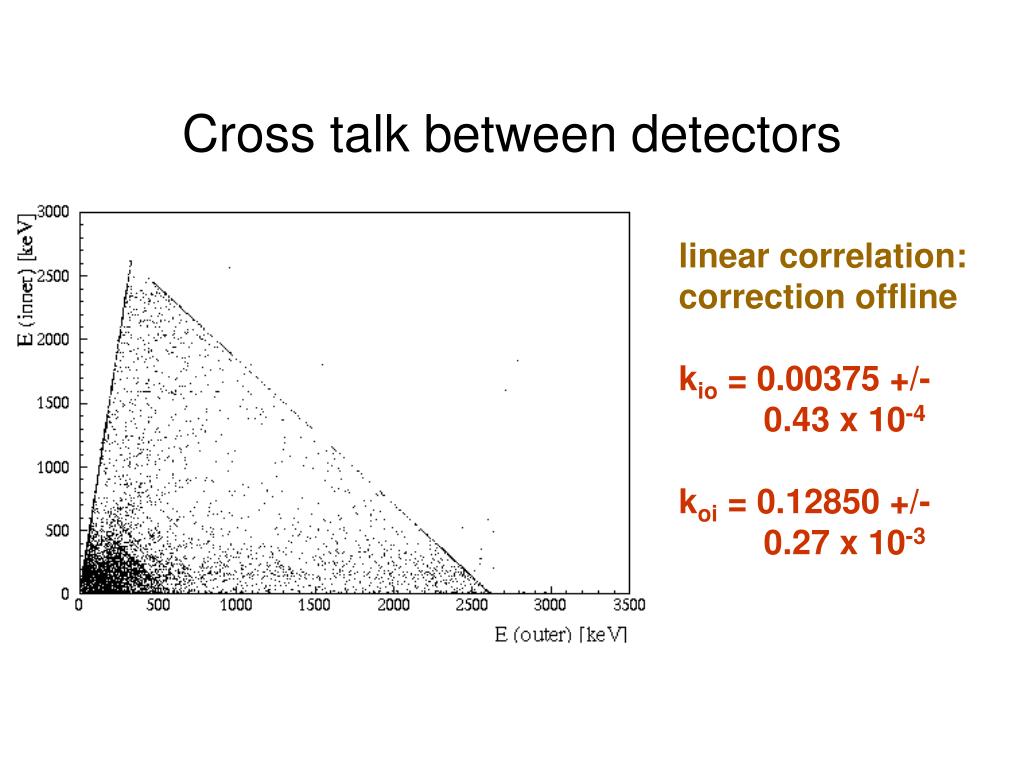 Cross talk between detectors

E (inner) [keV]

3000
2500
2000
1500
1000
500
0

0 500 1000 1500 2000 2500 3000 3500

E (outer) [keV]

linear correlation:
correction offline

$k_{io}$ = 0.00375 +/- 0.43 x $10^{-4}$

$k_{oi}$ = 0.12850 +/- 0.27 x $10^{-3}$